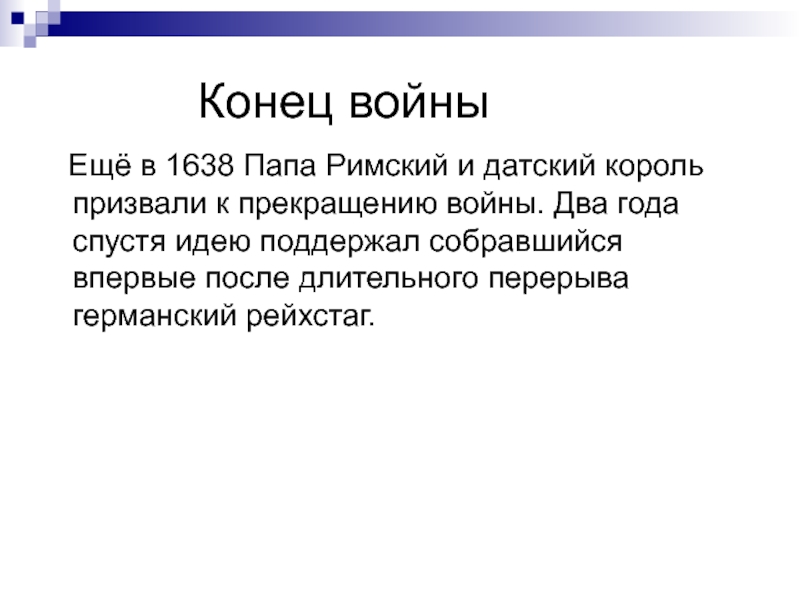 Конец войны

Ещё в 1638 Папа Римский и датский король призвали к прекращению войны. Два года спустя идею поддержал собравшийся впервые после длительного перерыва германский рейхстаг.